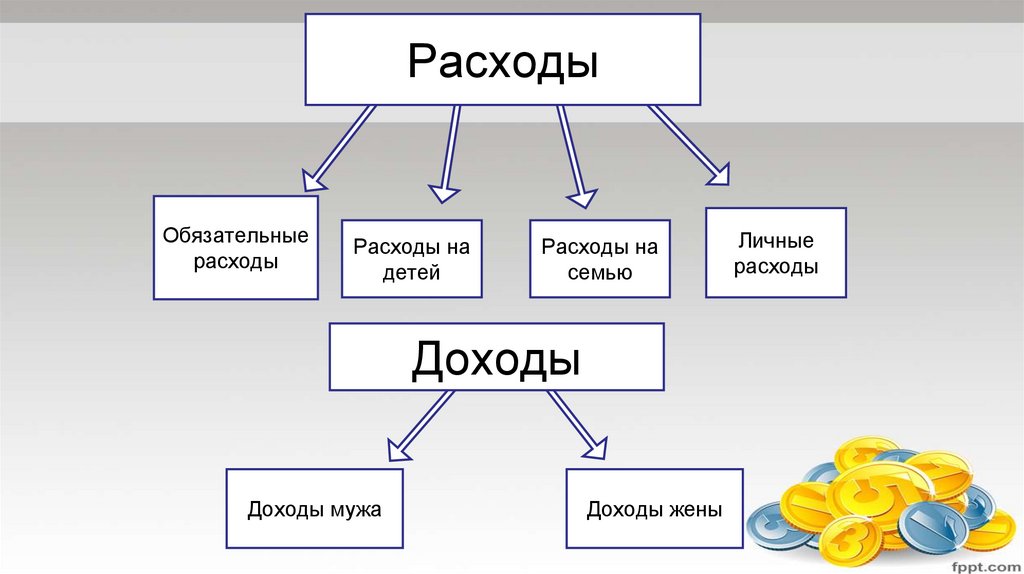 Расходы

Обязательные расходы

Расходы на детей

Расходы на семью

Личные расходы

Доходы

Доходы мужа

Доходы жены

fppt.com